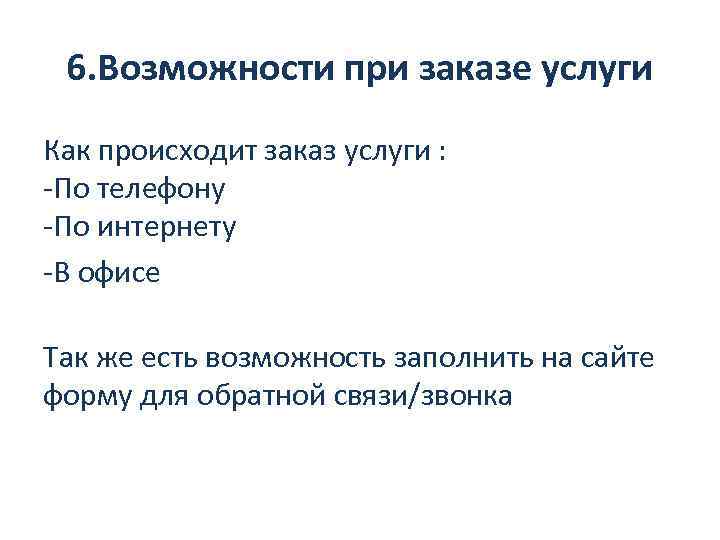 6.Возможности при заказе услуги

Как происходит заказ услуги :
-По телефону
-По интернету
-В офисе

Так же есть возможность заполнить на сайте форму для обратной связи/звонка